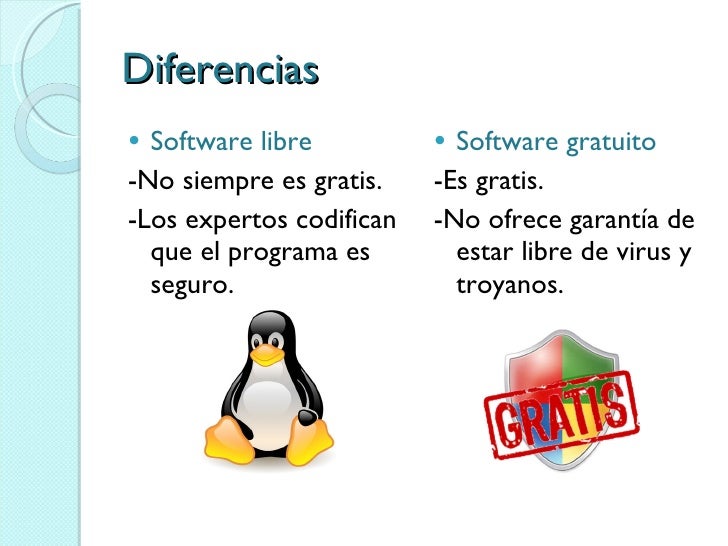 Diferencias

• Software libre

-No siempre es gratis.

-Los expertos codifican que el programa es seguro.

• Software gratuito

-Es gratis.

-No ofrece garantía de estar libre de virus y troyanos.

GRATIS